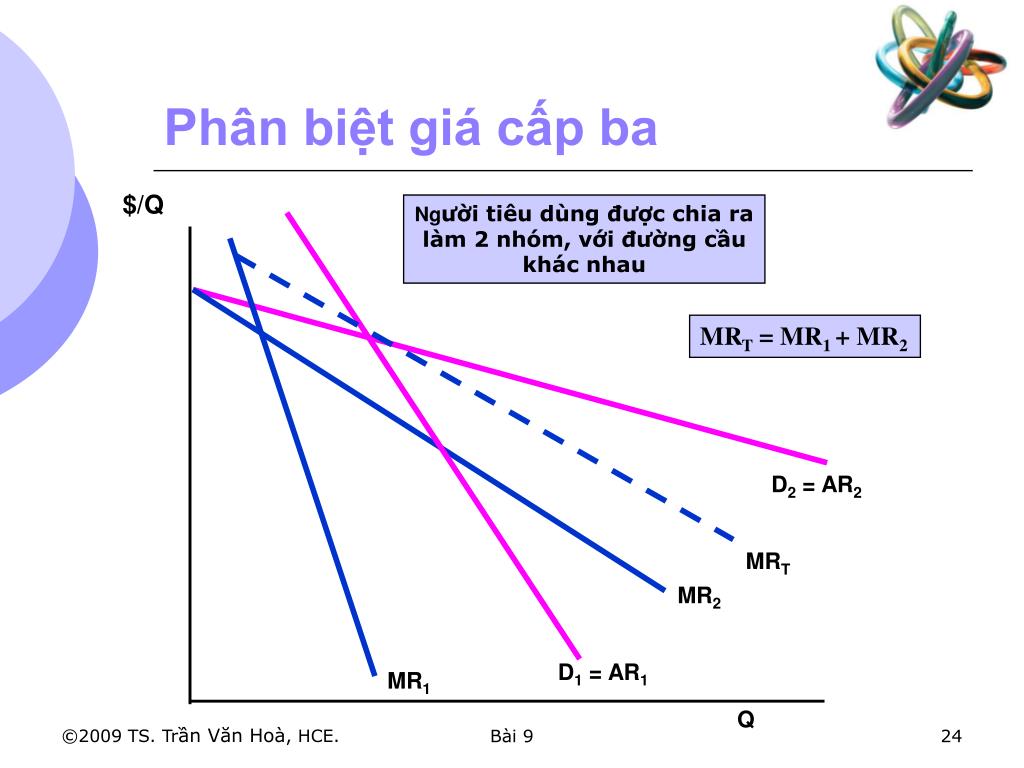 Phân biệt giá cấp ba

$/Q

Người tiêu dùng được chia ra làm 2 nhóm, với đường cầu khác nhau

$MR_T = MR_1 + MR_2$

$D_2 = AR_2$

$MR_T$

$MR_2$

$D_1 = AR_1$

$MR_1$

Q

©2009 TS. Trần Văn Hoà, HCE.

Bài 9

24